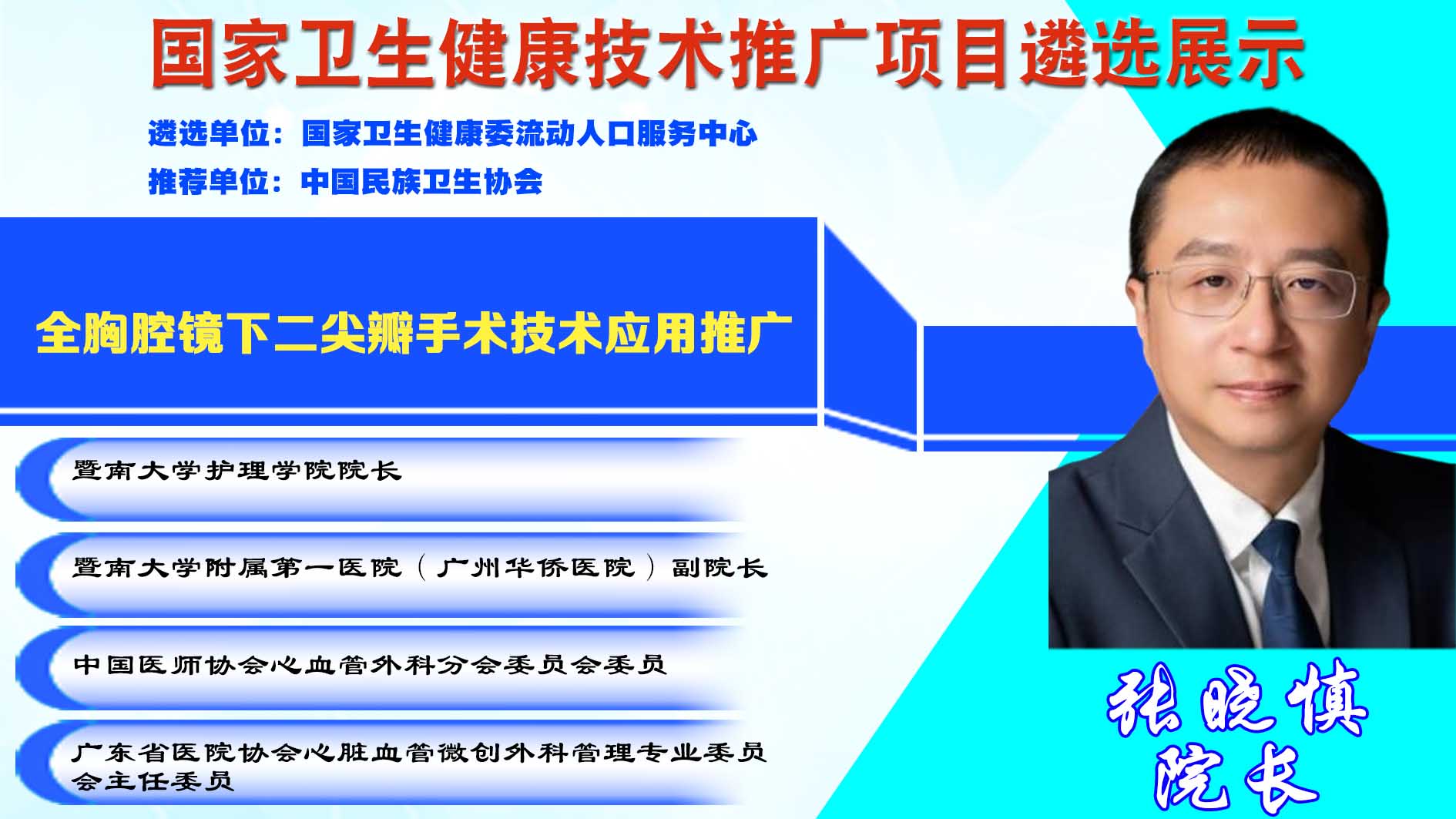 国家卫生健康技术推广项目遴选展示

遴选单位：国家卫生健康委流动人口服务中心
推荐单位：中国民族卫生协会

全胸腔镜下二尖瓣手术技术应用推广

暨南大学护理学院院长

暨南大学附属第一医院（广州华侨医院）副院长

中国医师协会心血管外科分会委员会委员

广东省医院协会心脏血管微创外科管理专业委员会主任委员

张晓慎
院长